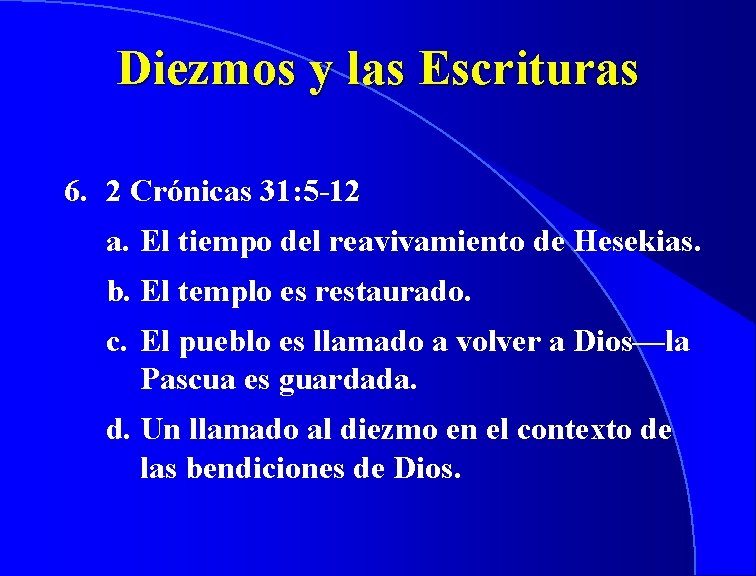 Diezmos y las Escrituras

6. 2 Crónicas 31:5-12

a. El tiempo del reavivamiento de Hesekias.

b. El templo es restaurado.

c. El pueblo es llamado a volver a Dios—la Pascua es guardada.

d. Un llamado al diezmo en el contexto de las bendiciones de Dios.